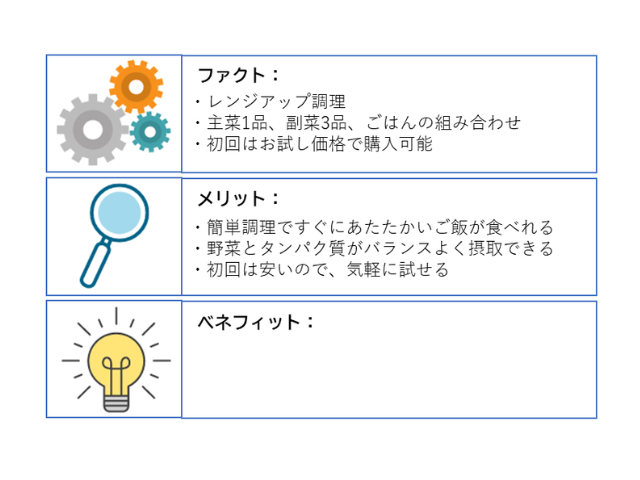 ファクト：

・レンジアップ調理
・主菜1品、副菜3品、ごはんの組み合わせ
・初回はお試し価格で購入可能

メリット：

・簡単調理ですぐにあたたかいご飯が食べれる
・野菜とタンパク質がバランスよく摂取できる
・初回は安いので、気軽に試せる

ベネフィット：